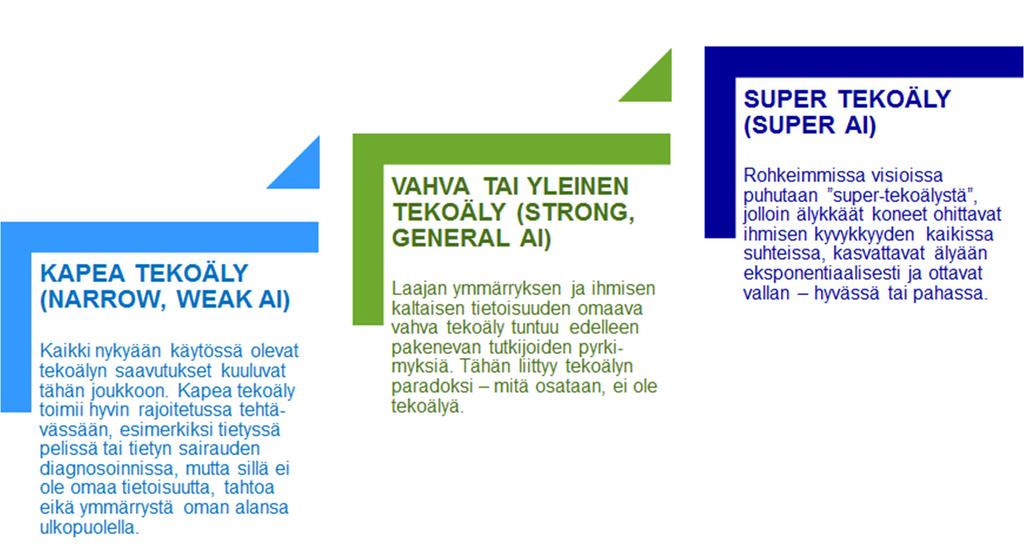 KAPEA TEKOÄLY (NARROW, WEAK AI)

Kaikki nykyään käytössä olevat tekoälyn saavutukset kuuluvat tähän joukkoon. Kapea tekoäly toimii hyvin rajoitetussa tehtävässään, esimerkiksi tietyssä pelissä tai tietyn sairauden diagnosoinnissa, mutta sillä ei ole omaa tietoisuutta, tahtoa eikä ymmärrystä oman alansa ulkopuolella.

VAHVA TAI YLEINEN TEKOÄLY (STRONG, GENERAL AI)

Laajan ymmärryksen ja ihmisen kaltaisen tietoisuuden omaava vahva tekoäly tuntuu edelleen pakenevan tutkijoiden pyrkimyksiä. Tähän liittyy tekoälyn paradoksi – mitä osataan, ei ole tekoälyä.

SUPER TEKOÄLY (SUPER AI)

Rohkeimmissa visioissa puhutaan ”super-tekoälystä”, jolloin älykkäät koneet ohittavat ihmisen kyvykkyyden kaikissa suhteissa, kasvattavat älyään eksponentiaalisesti ja ottavat vallan – hyvässä tai pahassa.